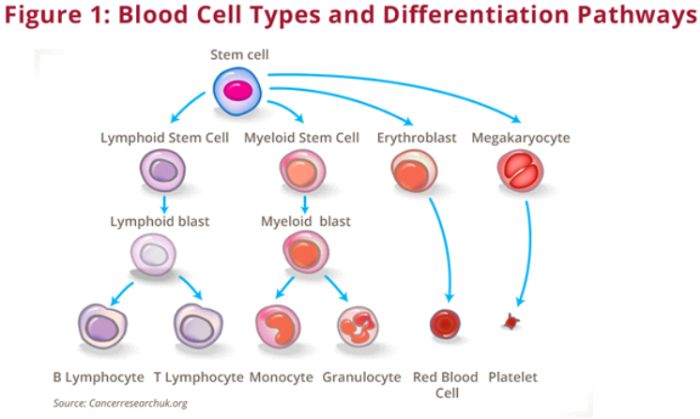 Figure 1: Blood Cell Types and Differentiation Pathways

Stem cell

Lymphoid Stem Cell

Myeloid Stem Cell

Erythroblast

Megakaryocyte

Lymphoid blast

Myeloid blast

B Lymphocyte

T Lymphocyte

Monocyte

Granulocyte

Red Blood Cell

Platelet

Source: Cancerresearchuk.org